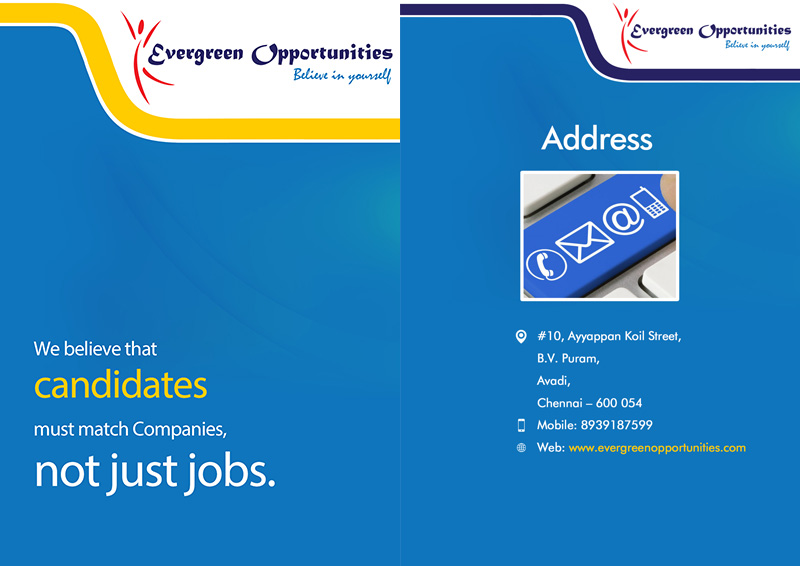 Evergreen Opportunities
Believe in yourself

We believe that
candidates
must match Companies,
not just jobs.

Evergreen Opportunities
Believe in yourself

Address

#10, Ayyappan Koil Street,
B.V. Puram,
Avadi,
Chennai – 600 054
Mobile: 8939187599
Web: www.evergreenopportunities.com